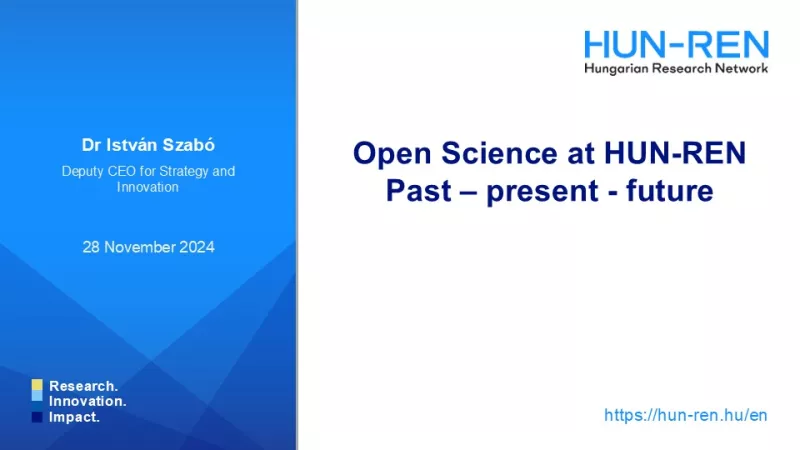 Dr István Szabó

Deputy CEO for Strategy and Innovation

28 November 2024

Research.
Innovation.
Impact.

HUN-REN
Hungarian Research Network

Open Science at HUN-REN
Past – present - future

https://hun-ren.hu/en